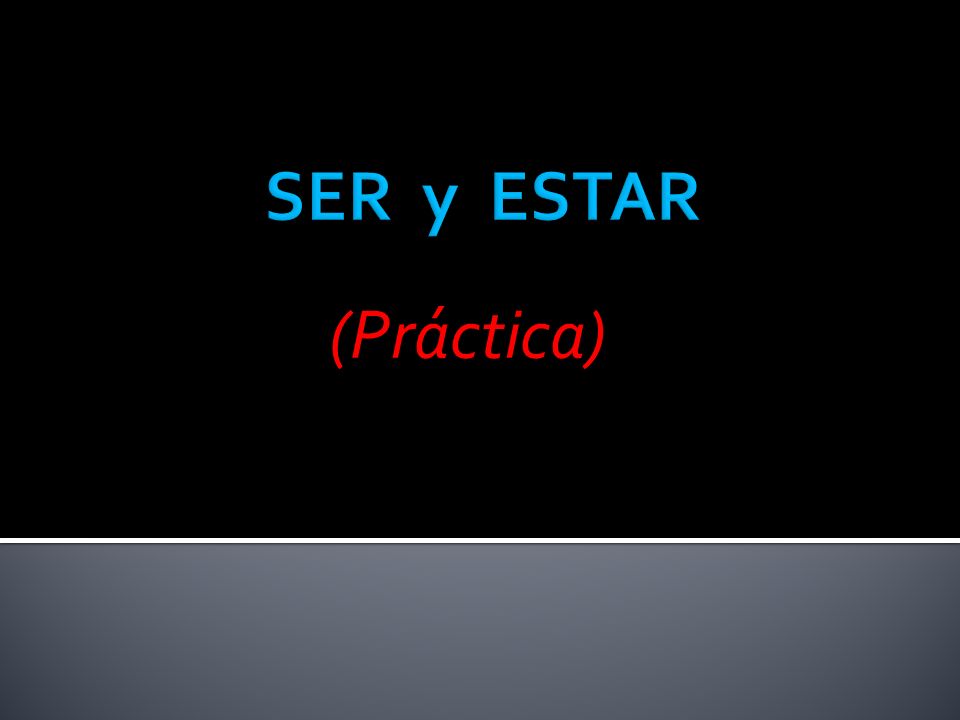 SER y ESTAR

(Práctica)